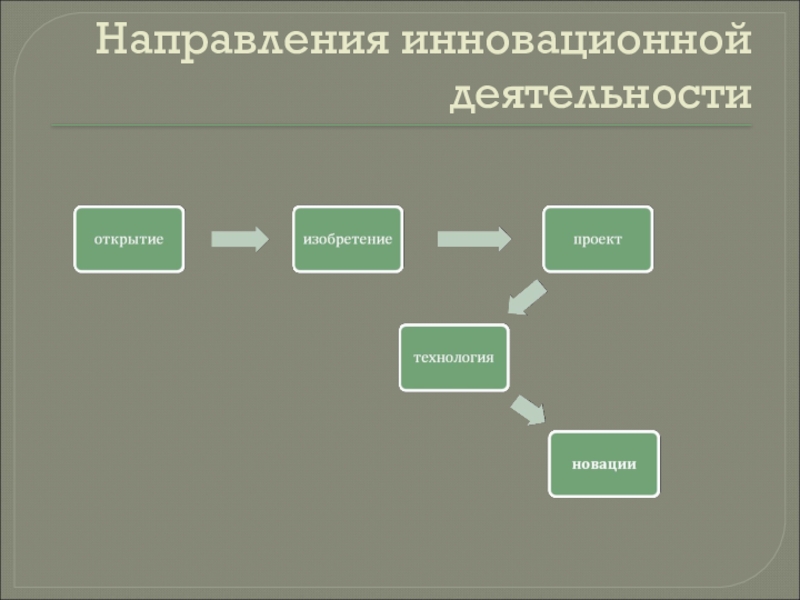 Направления инновационной деятельности

открытие

изобретение

проект

технология

новации